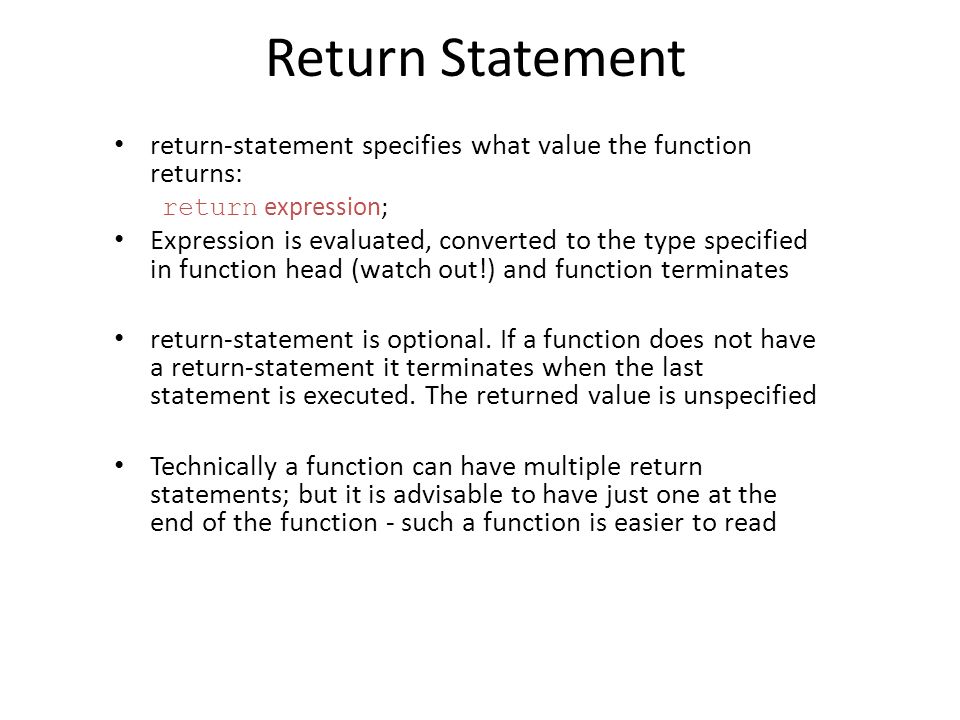 Return Statement

• return-statement specifies what value the function returns:
return expression;
• Expression is evaluated, converted to the type specified in function head (watch out!) and function terminates

• return-statement is optional. If a function does not have a return-statement it terminates when the last statement is executed. The returned value is unspecified

• Technically a function can have multiple return statements; but it is advisable to have just one at the end of the function - such a function is easier to read